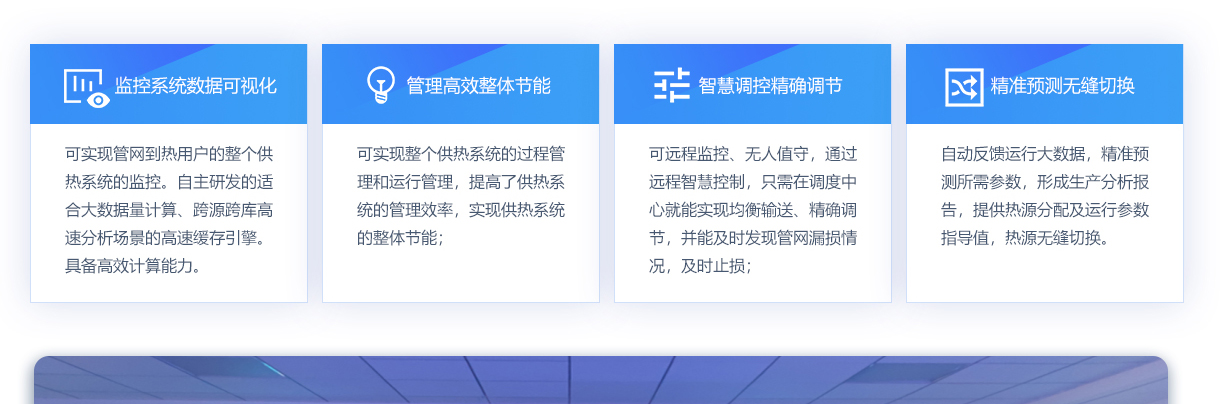 监控系统数据可视化

可实现管网到热用户的整个供热系统的监控。自主研发的适合大数据量计算、跨源跨库高速分析场景的高速缓存引擎。具备高效计算能力。

管理高效整体节能

可实现整个供热系统的过程管理和运行管理，提高了供热系统的管理效率，实现供热系统的整体节能；

智慧调控精确调节

可远程监控、无人值守，通过远程智慧控制，只需在调度中心就能实现均衡输送、精确调节，并能及时发现管网漏损情况，及时止损；

精准预测无缝切换

自动反馈运行大数据，精准预测所需参数，形成生产分析报告，提供热源分配及运行参数指导值，热源无缝切换。